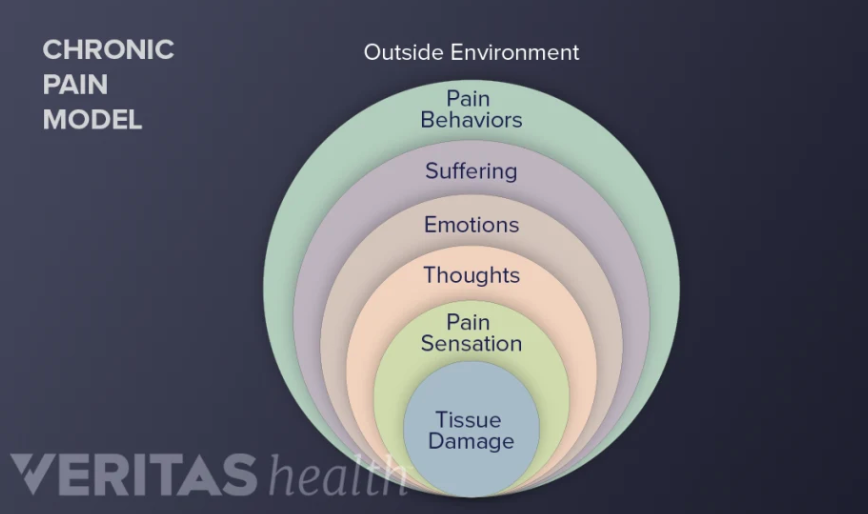 CHRONIC PAIN MODEL

Outside Environment

Pain Behaviors

Suffering

Emotions

Thoughts

Pain Sensation

Tissue Damage

VERITAS health